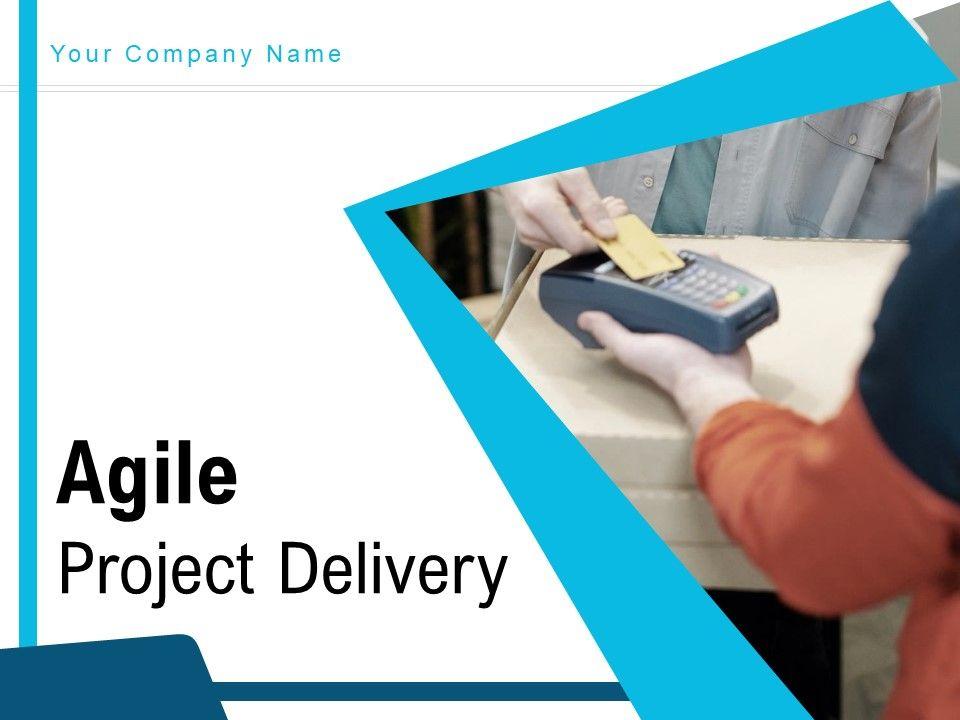 Your Company Name

Agile
Project Delivery